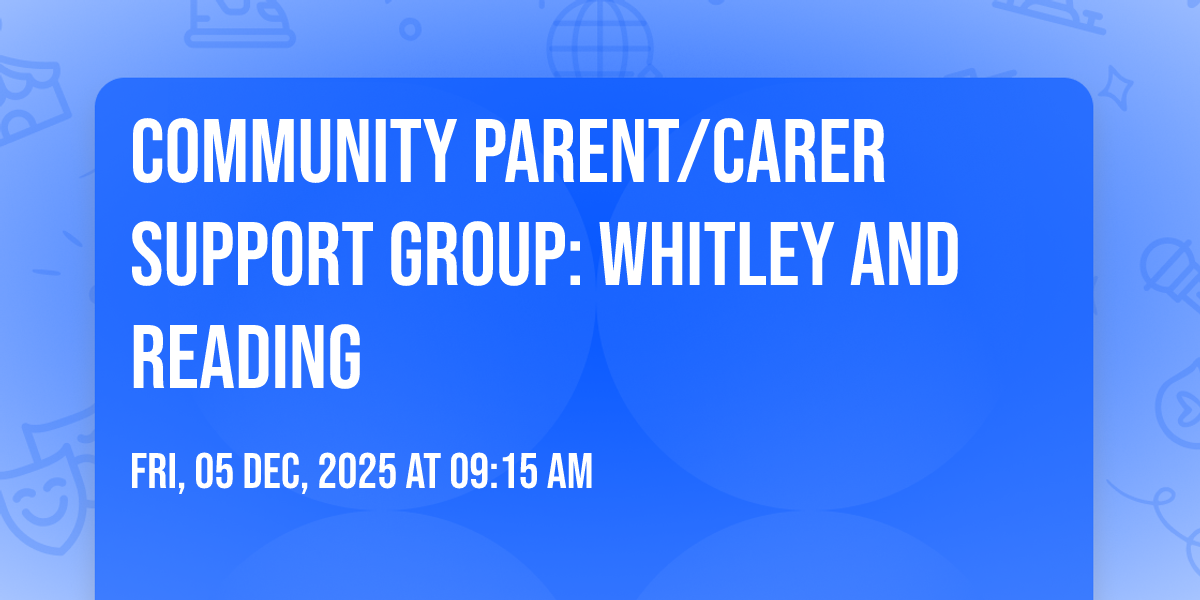 COMMUNITY PARENT/CARER SUPPORT GROUP: WHITLEY AND READING

FRI, 05 DEC, 2025 AT 09:15 AM